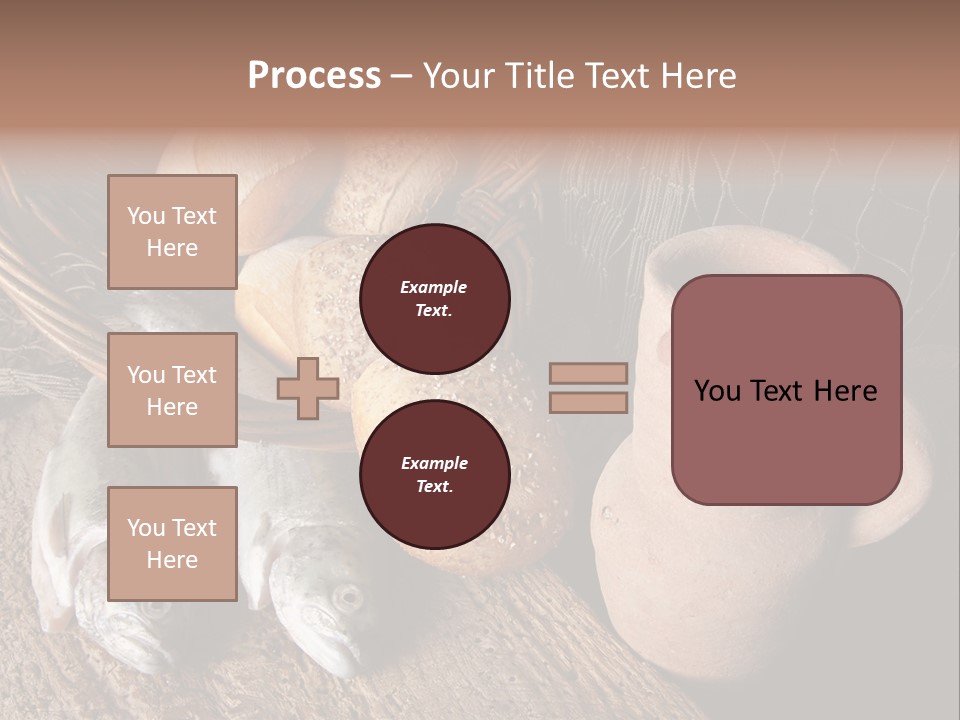 Process – Your Title Text Here

You Text Here

You Text Here

You Text Here

Example Text.

Example Text.

You Text Here